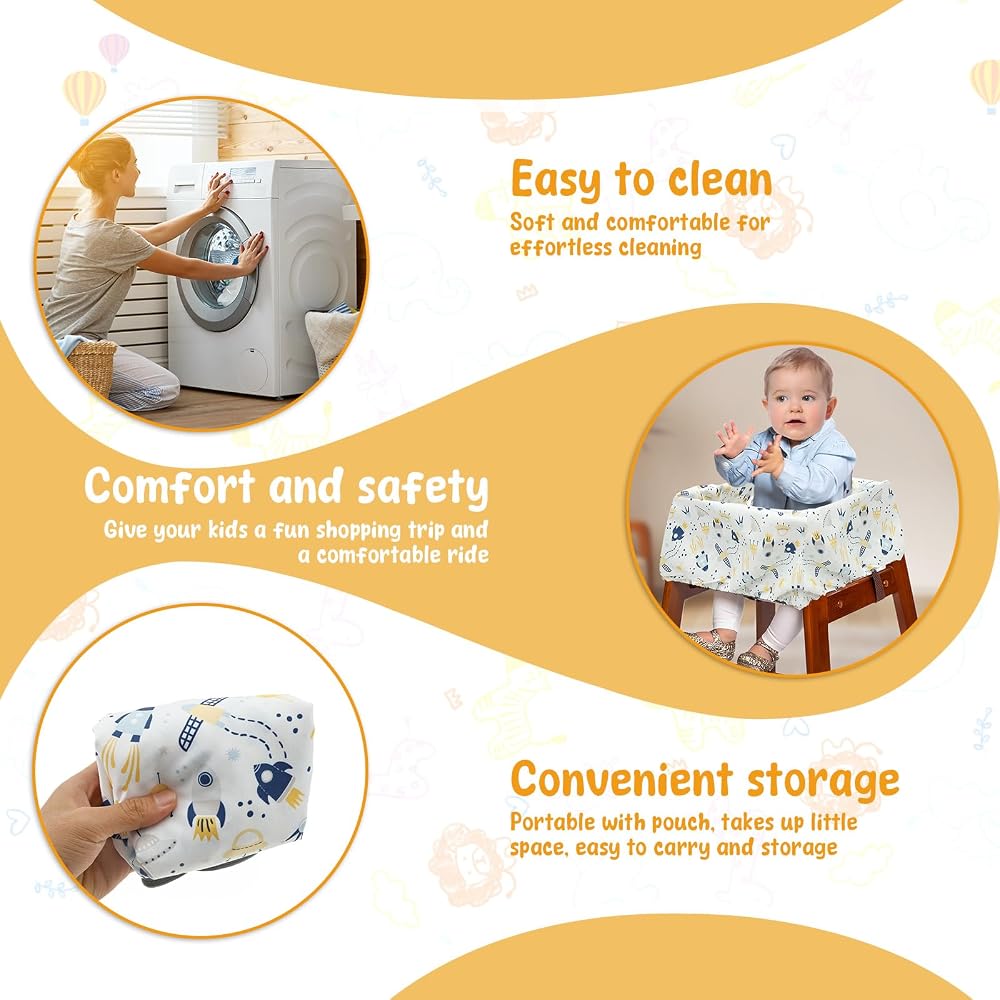 Easy to clean
Soft and comfortable for effortless cleaning

Comfort and safety
Give your kids a fun shopping trip and a comfortable ride

Convenient storage
Portable with pouch, takes up little space, easy to carry and storage